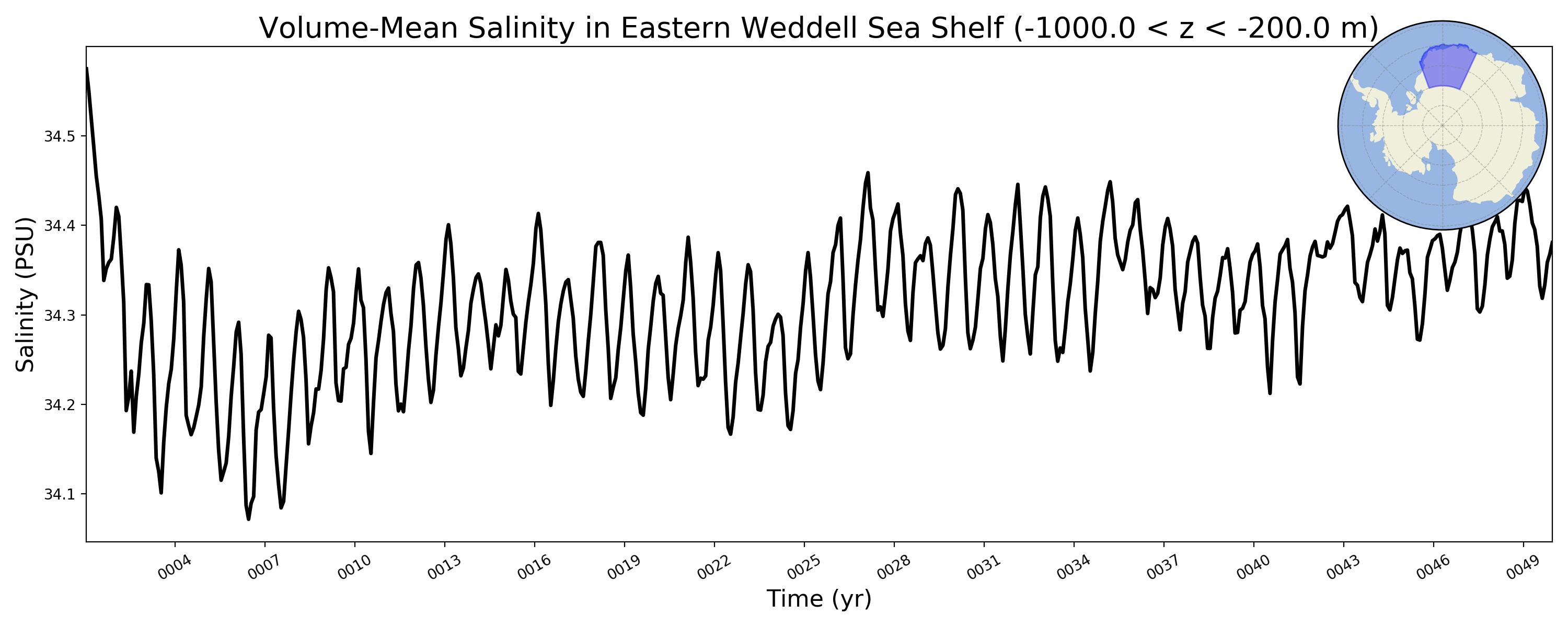 Volume-Mean Salinity in Eastern Weddell Sea Shelf (-1000.0 < z < -200.0 m)

Salinity (PSU)

34.5
34.4
34.3
34.2
34.1

0004
0007
0010
0013
0016
0019
0022
0025
0028
0031
0034
0037
0040
0043
0046
0049

Time (yr)